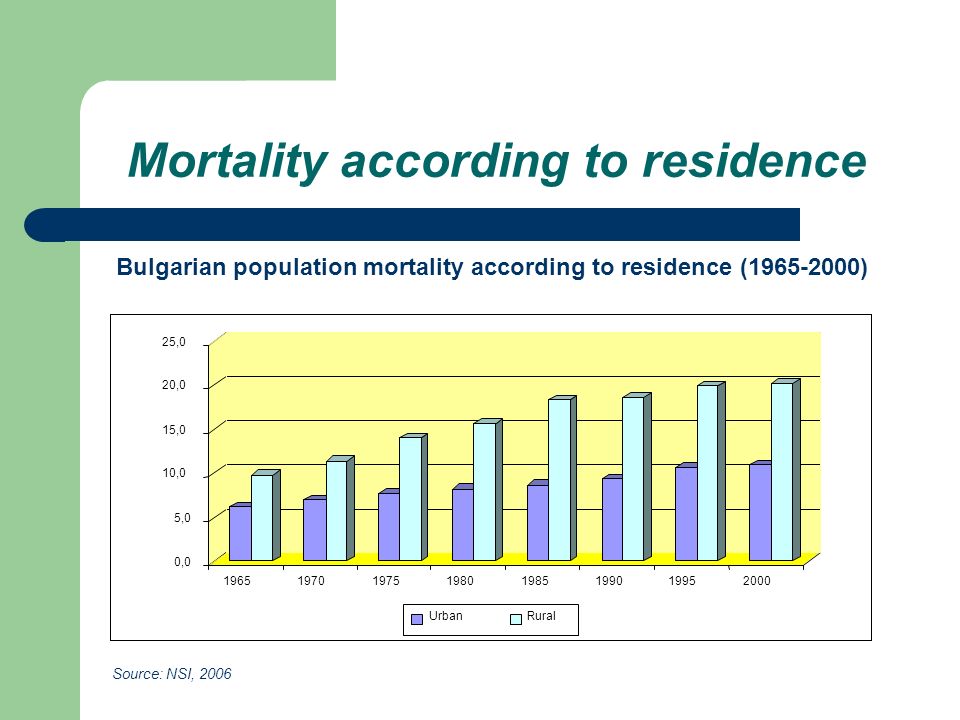 Mortality according to residence

Bulgarian population mortality according to residence (1965-2000)

25,0
20,0
15,0
10,0
5,0
0,0

1965 1970 1975 1980 1985 1990 1995 2000

Urban Rural

Source: NSI, 2006